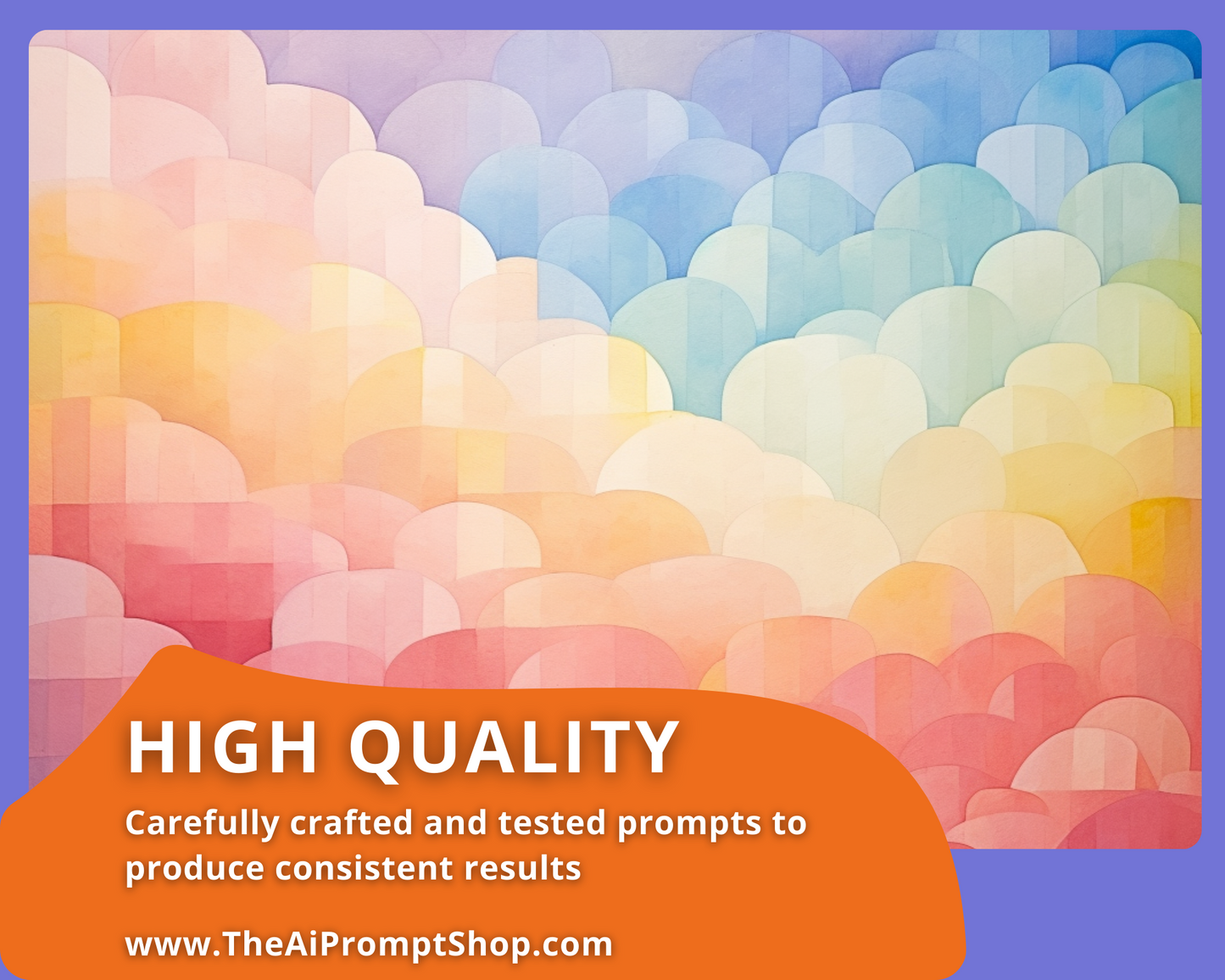 HIGH QUALITY

Carefully crafted and tested prompts to produce consistent results

www.TheAiPromptShop.com